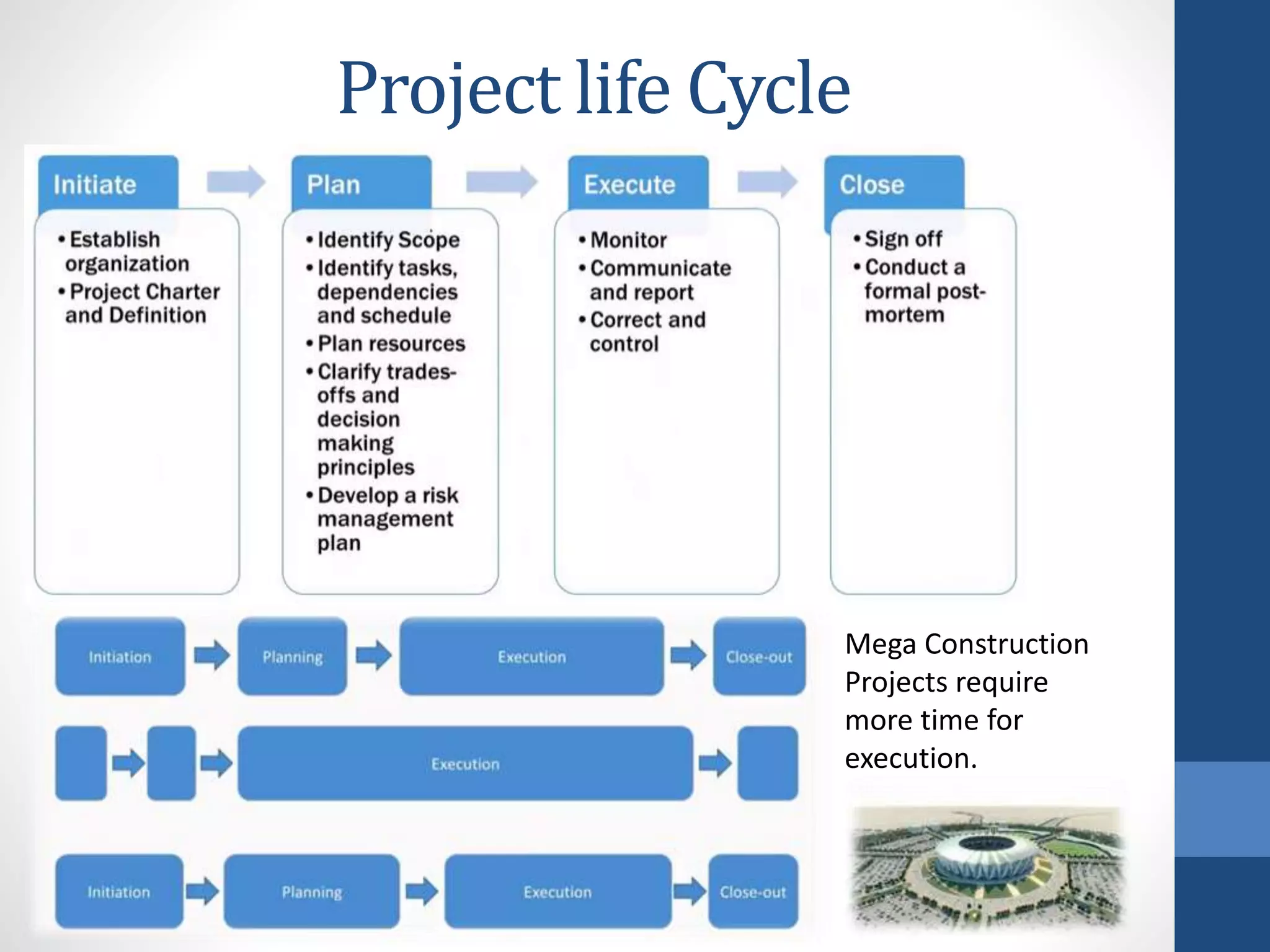 Project life Cycle

Initiate
• Establish organization
• Project Charter and Definition

Plan
• Identify Scope
• Identify tasks, dependencies and schedule
• Plan resources
• Clarify trades-offs and decision making principles
• Develop a risk management plan

Execute
• Monitor
• Communicate and report
• Correct and control

Close
• Sign off
• Conduct a formal post-mortem

Initiation
Planning
Execution
Close-out

Execution

Initiation
Planning
Execution
Close-out

Mega Construction Projects require more time for execution.